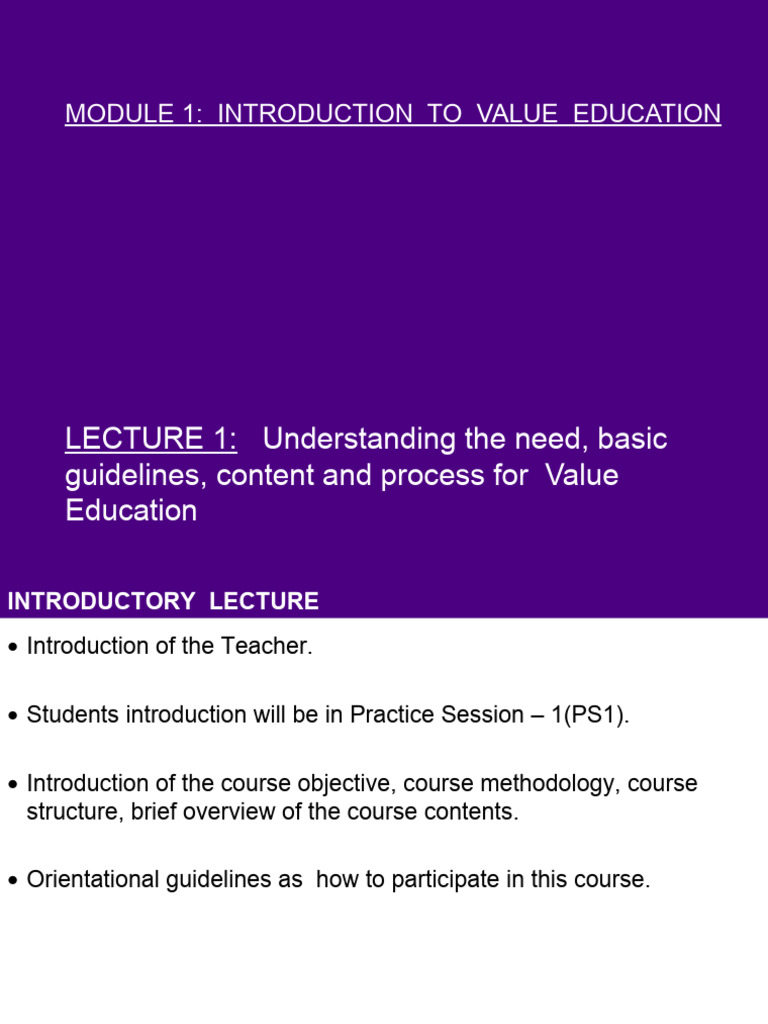 MODULE 1: INTRODUCTION TO VALUE EDUCATION

LECTURE 1: Understanding the need, basic guidelines, content and process for Value Education

INTRODUCTORY LECTURE

• Introduction of the Teacher.

• Students introduction will be in Practice Session – 1(PS1).

• Introduction of the course objective, course methodology, course structure, brief overview of the course contents.

• Orientational guidelines as how to participate in this course.